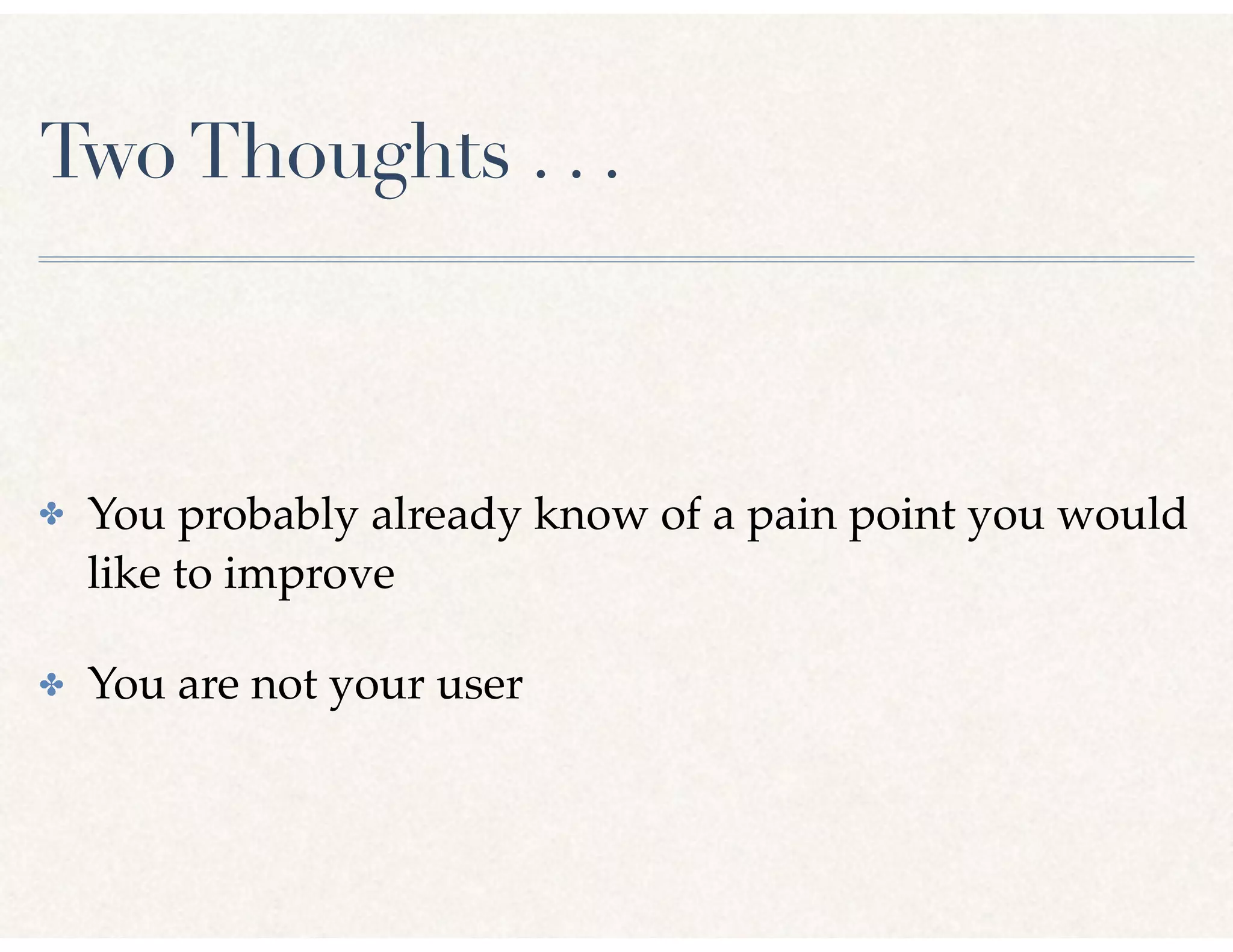 Two Thoughts . . .

✤ You probably already know of a pain point you would like to improve

✤ You are not your user